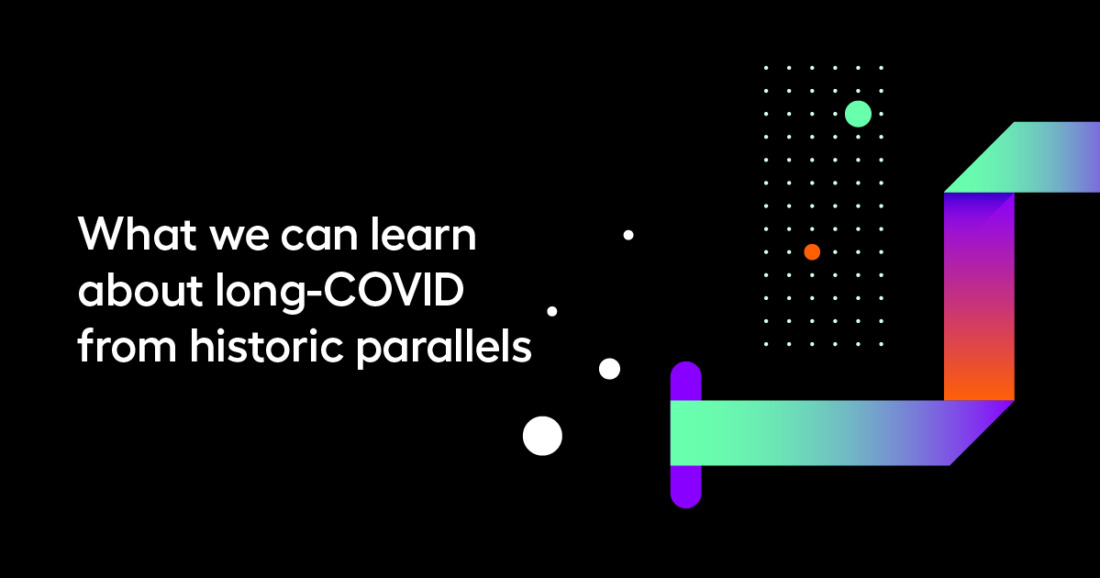 What we can learn about long-COVID from historic parallels